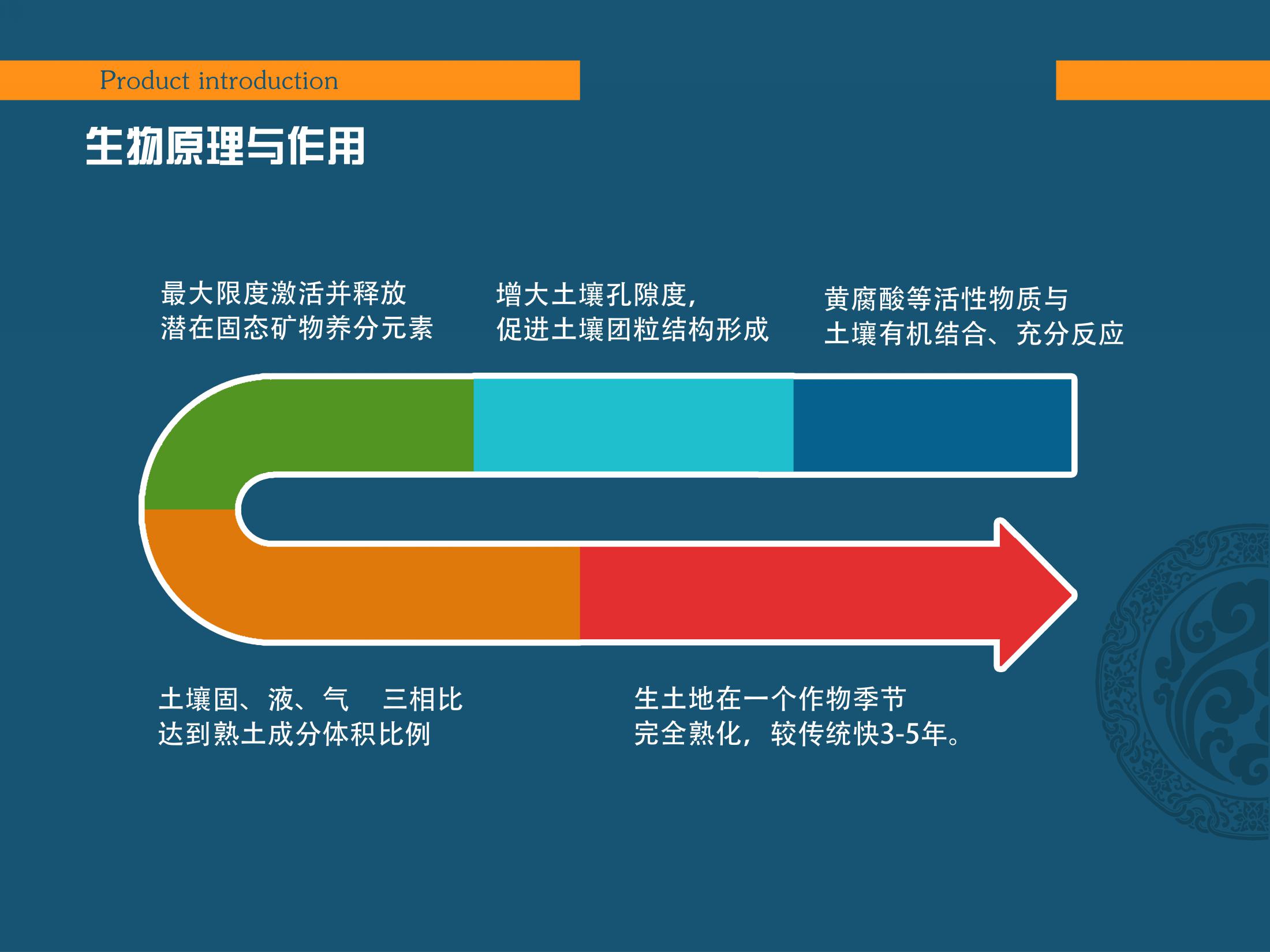 Product introduction

生物原理与作用

最大限度激活并释放
潜在固态矿物养分元素

增大土壤孔隙度,
促进土壤团粒结构形成

黄腐酸等活性物质与
土壤有机结合、充分反应

土壤固、液、气　三相比
达到熟土成分体积比例

生土地在一个作物季节
完全熟化，较传统快3-5年。